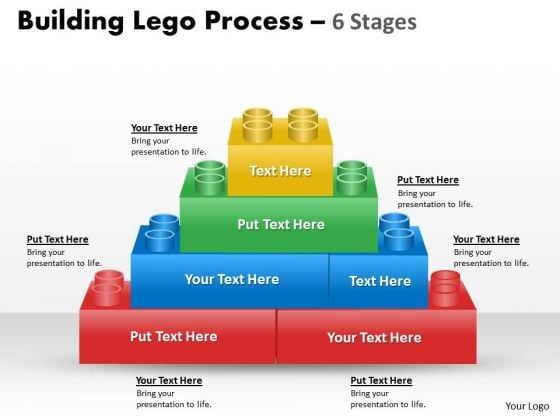 Building Lego Process – 6 Stages

Your Text Here
Bring your presentation to life.

Text Here

Put Text Here
Bring your presentation to life.

Put Text Here

Put Text Here
Bring your presentation to life.

Your Text Here
Bring your presentation to life.

Your Text Here

Text Here

Put Text Here

Your Text Here

Your Text Here
Bring your presentation to life.

Put Text Here
Bring your presentation to life.

Your Logo